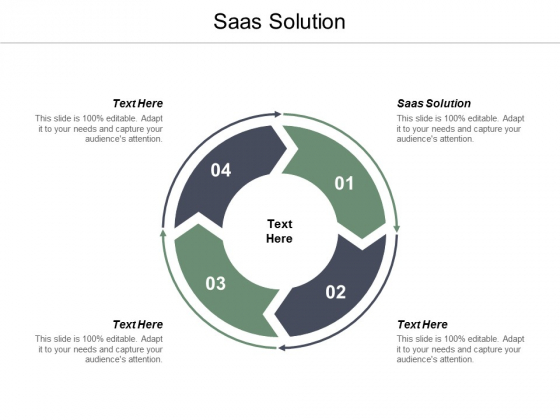 Saas Solution

Text Here
This slide is 100% editable. Adapt it to your needs and capture your audience's attention.

Saas Solution
This slide is 100% editable. Adapt it to your needs and capture your audience's attention.

04

01

Text Here

03

02

Text Here
This slide is 100% editable. Adapt it to your needs and capture your audience's attention.

Text Here
This slide is 100% editable. Adapt it to your needs and capture your audience's attention.